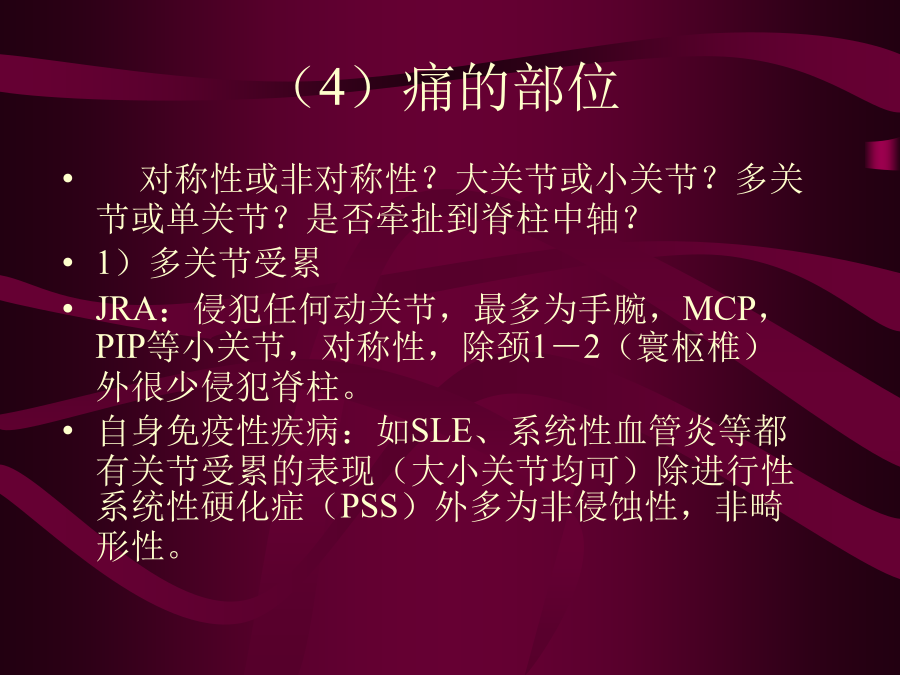 （4）痛的部位

• 对称性或非对称性？大关节或小关节？多关节或单关节？是否牵扯到脊柱中轴？

• 1）多关节受累

• JRA：侵犯任何动关节，最多为手腕，MCP，PIP等小关节，对称性，除颈1－2（寰枢椎）外很少侵犯脊柱。

• 自身免疫性疾病：如SLE、系统性血管炎等都有关节受累的表现（大小关节均可）除进行性系统性硬化症（PSS）外多为非侵蚀性，非畸形性。